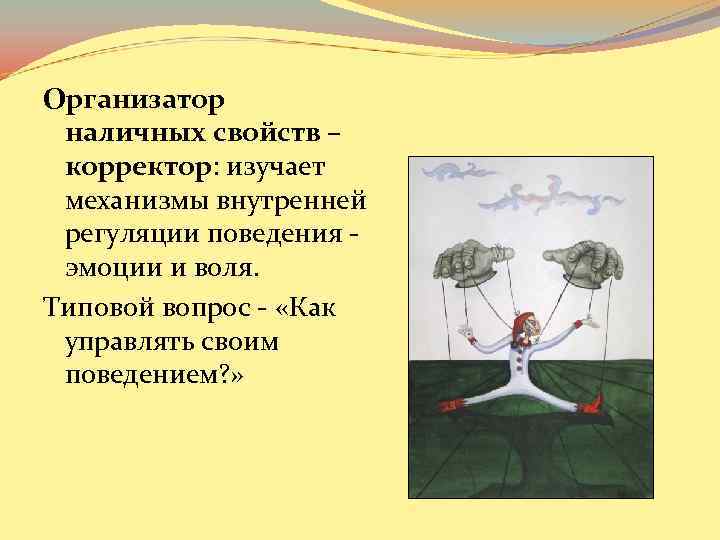 Организатор наличных свойств – корректор: изучает механизмы внутренней регуляции поведения - эмоции и воля.

Типовой вопрос - «Как управлять своим поведением?»